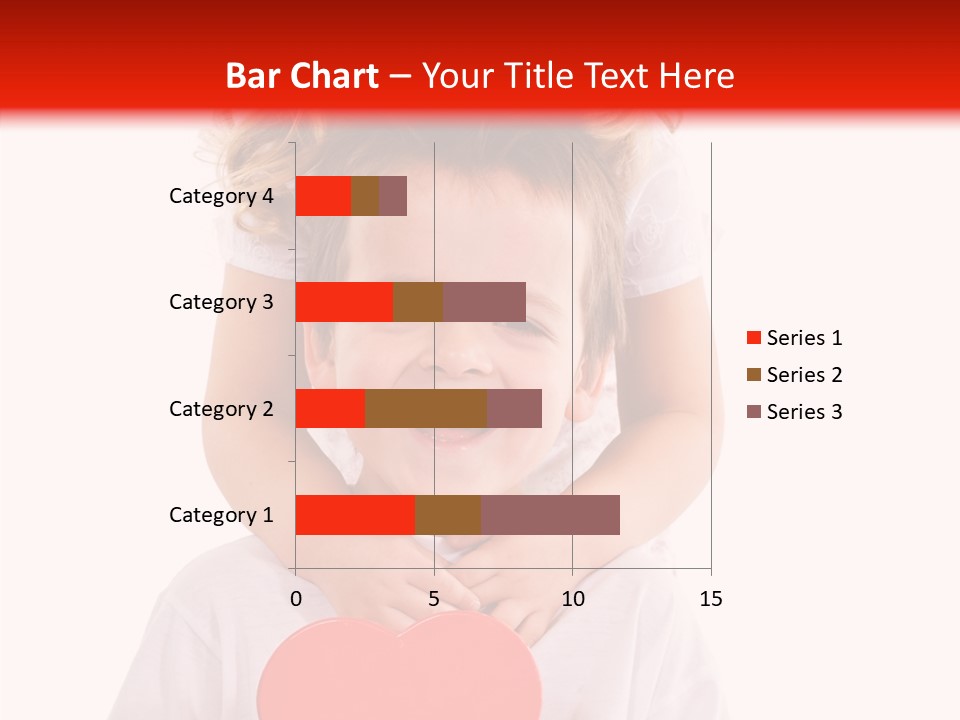 Bar Chart – Your Title Text Here

Category 4
Category 3
Category 2
Category 1

0
5
10
15

Series 1
Series 2
Series 3